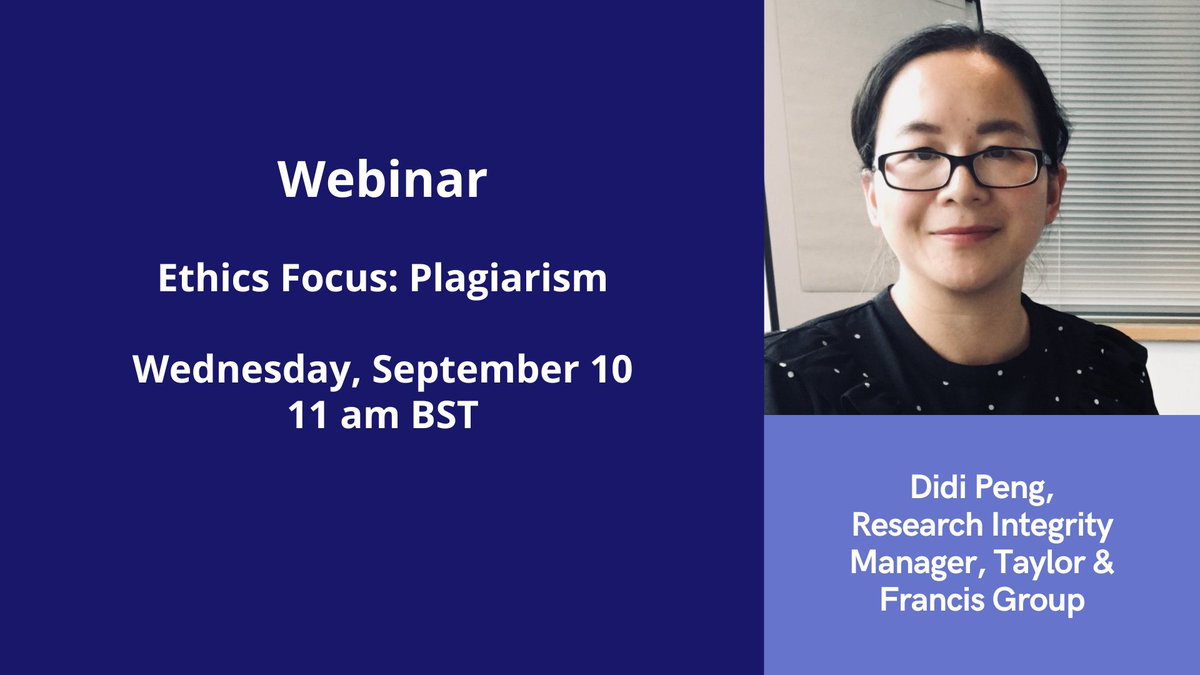 Webinar

Ethics Focus: Plagiarism

Wednesday, September 10
11 am BST

Didi Peng, Research Integrity Manager, Taylor & Francis Group